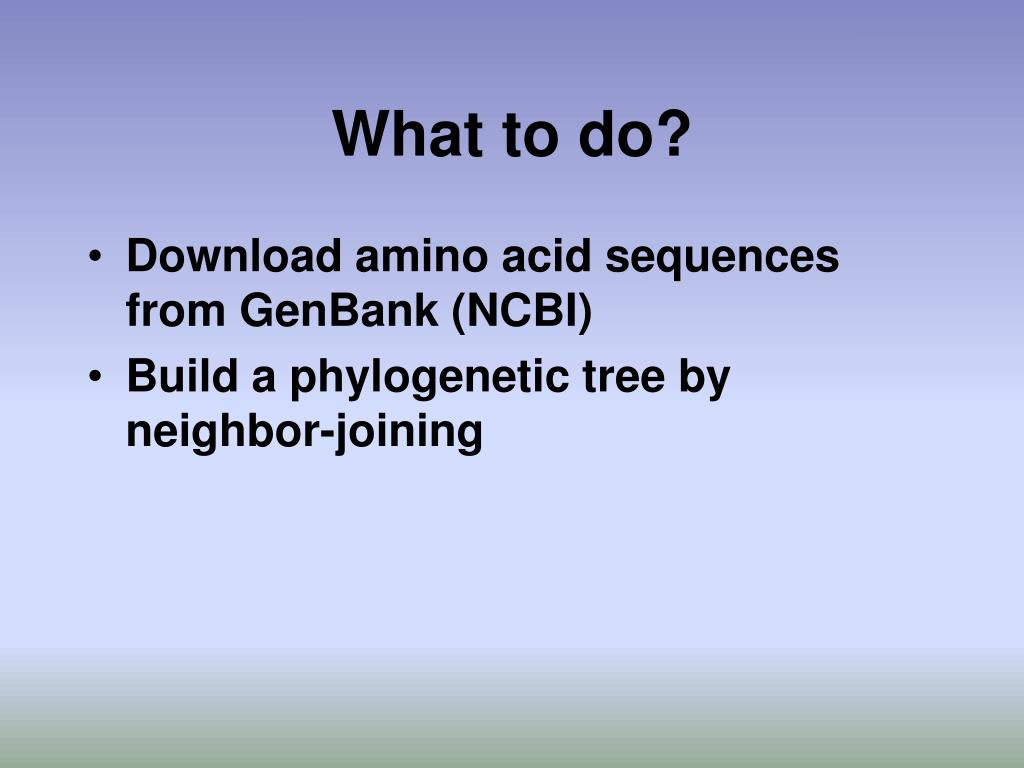 What to do?

• Download amino acid sequences from GenBank (NCBI)
• Build a phylogenetic tree by neighbor-joining